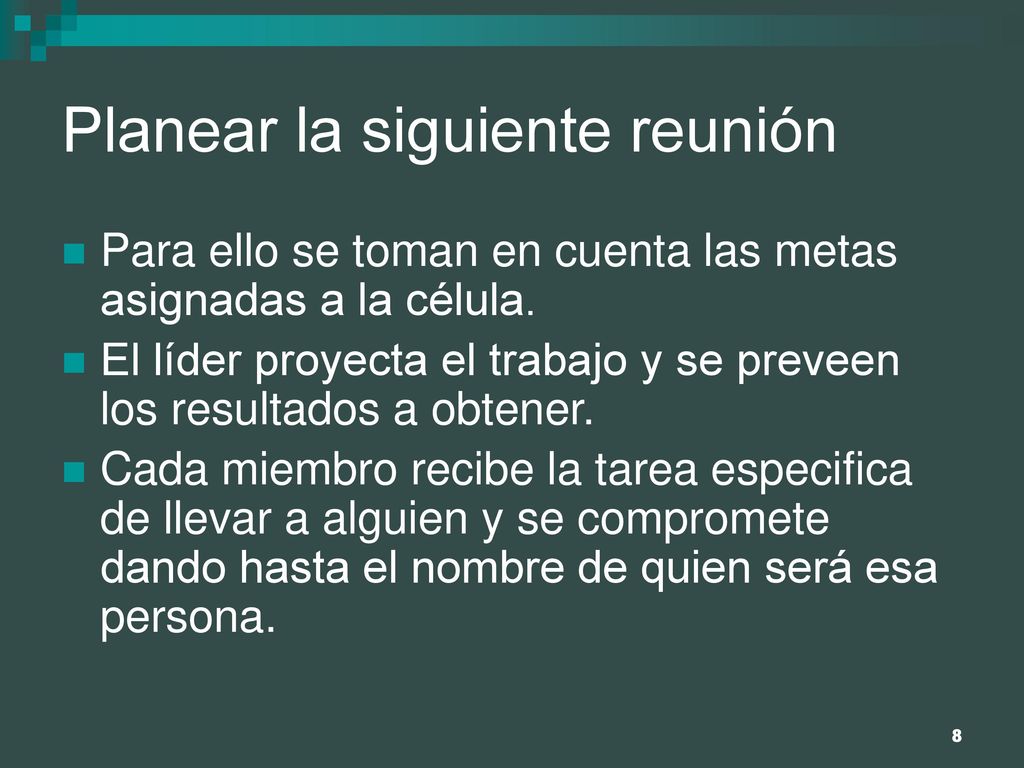 Planear la siguiente reunión

Para ello se toman en cuenta las metas asignadas a la célula.

El líder proyecta el trabajo y se preveen los resultados a obtener.

Cada miembro recibe la tarea especifica de llevar a alguien y se compromete dando hasta el nombre de quien será esa persona.

8